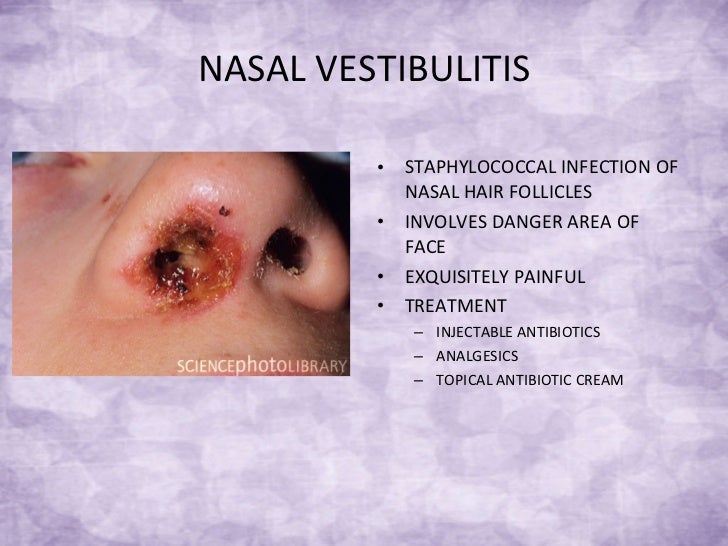 NASAL VESTIBULITIS

SCIENCEphotoLIBRARY

• STAPHYLOCOCCAL INFECTION OF NASAL HAIR FOLLICLES
• INVOLVES DANGER AREA OF FACE
• EXQUISITELY PAINFUL
• TREATMENT
  – INJECTABLE ANTIBIOTICS
  – ANALGESICS
  – TOPICAL ANTIBIOTIC CREAM